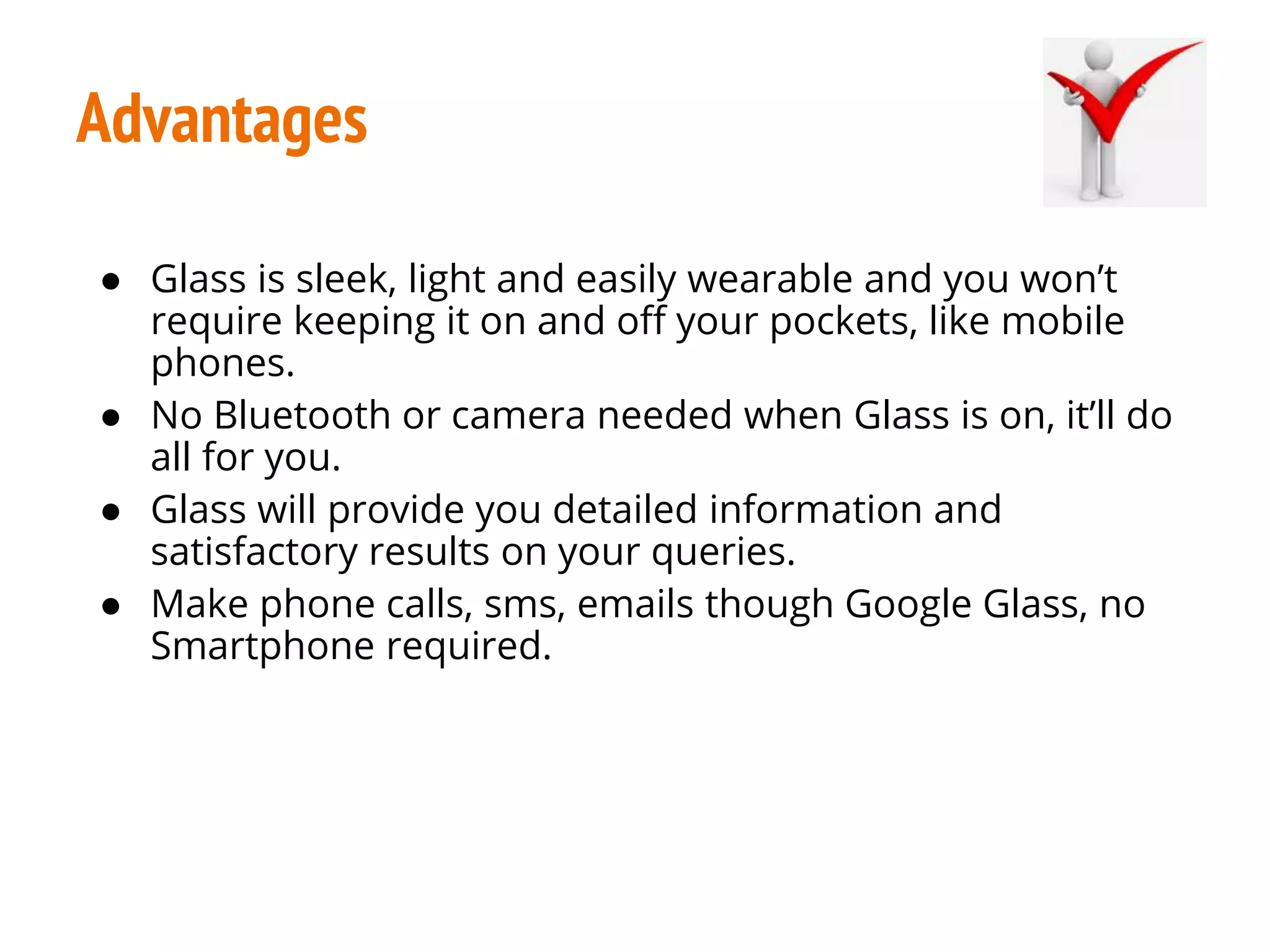 Advantages

● Glass is sleek, light and easily wearable and you won’t require keeping it on and off your pockets, like mobile phones.
● No Bluetooth or camera needed when Glass is on, it’ll do all for you.
● Glass will provide you detailed information and satisfactory results on your queries.
● Make phone calls, sms, emails though Google Glass, no Smartphone required.